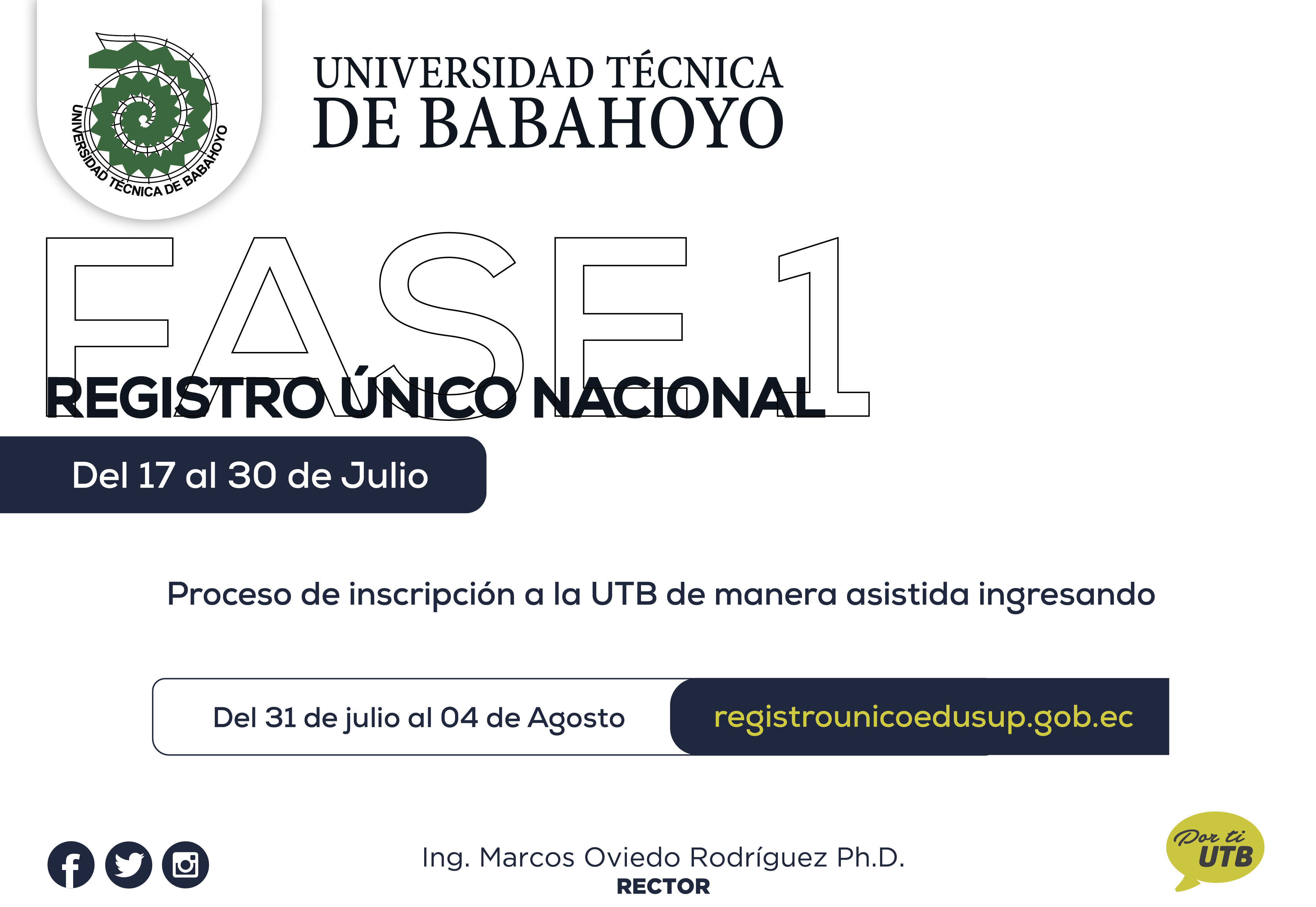 UNIVERSIDAD TÉCNICA DE BABAHOYO

UNIVERSIDAD TÉCNICA DE BABAHOYO

FASE 1

REGISTRO ÚNICO NACIONAL

Del 17 al 30 de Julio

Proceso de inscripción a la UTB de manera asistida ingresando

Del 31 de julio al 04 de Agosto

registrounicoedusup.gob.ec

Ing. Marcos Oviedo Rodríguez Ph.D.
RECTOR

Por ti UTB